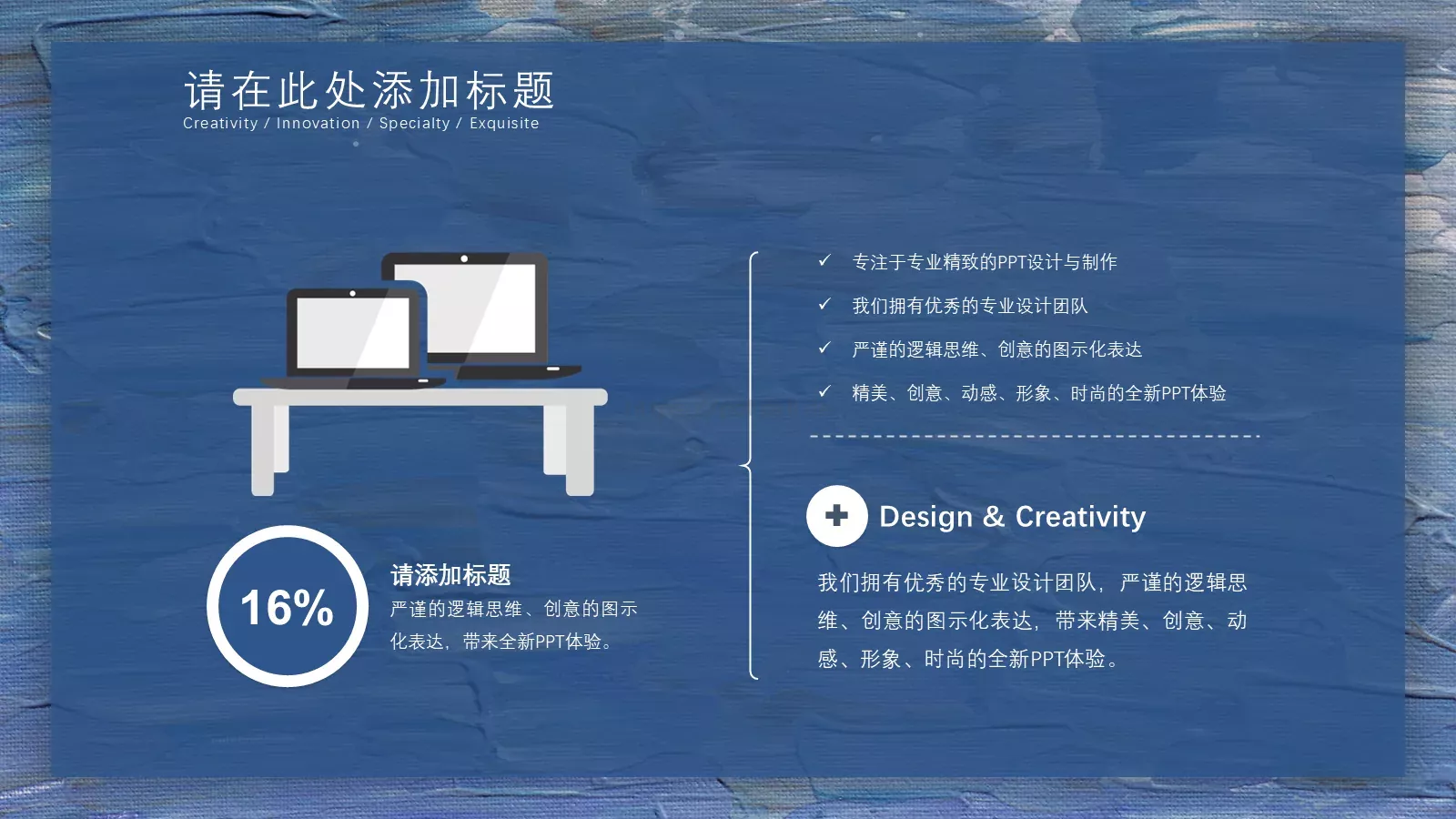 请在此处添加标题
Creativity / Innovation / Specialty / Exquisite

16%

请添加标题
严谨的逻辑思维、创意的图示化表达，带来全新PPT体验。

✓ 专注于专业精致的PPT设计与制作
✓ 我们拥有优秀的专业设计团队
✓ 严谨的逻辑思维、创意的图示化表达
✓ 精美、创意、动感、形象、时尚的全新PPT体验

Design & Creativity

我们拥有优秀的专业设计团队，严谨的逻辑思维、创意的图示化表达，带来精美、创意、动感、形象、时尚的全新PPT体验。